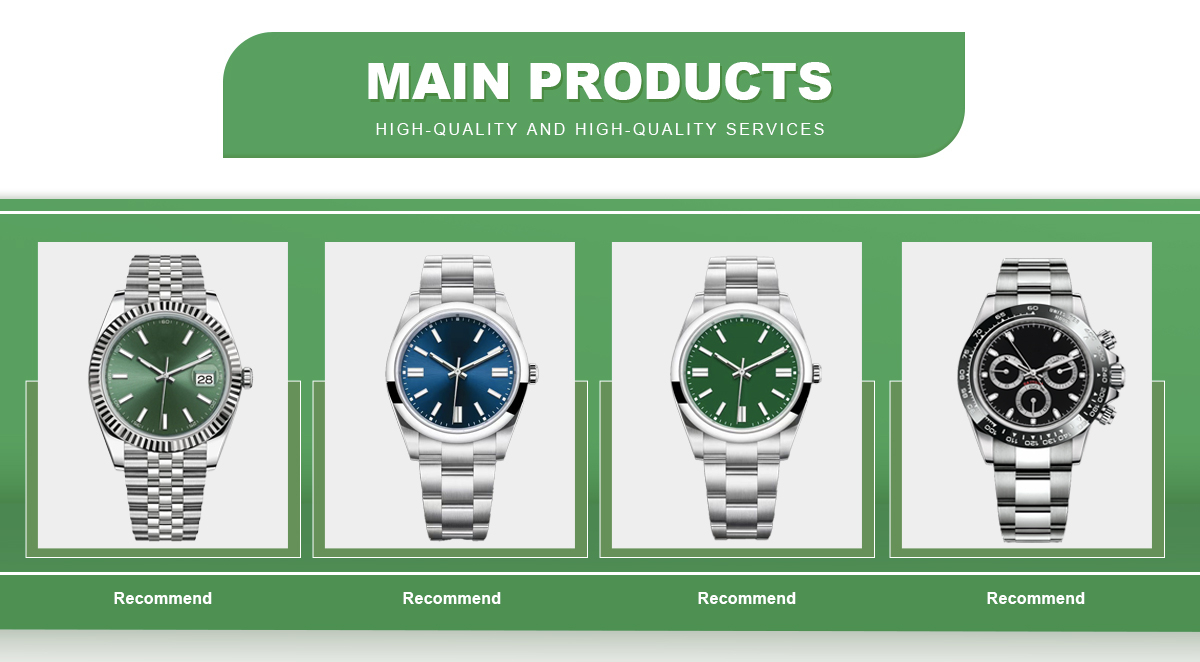 MAIN PRODUCTS
HIGH-QUALITY AND HIGH-QUALITY SERVICES

28

Recommend

Recommend

Recommend

Recommend